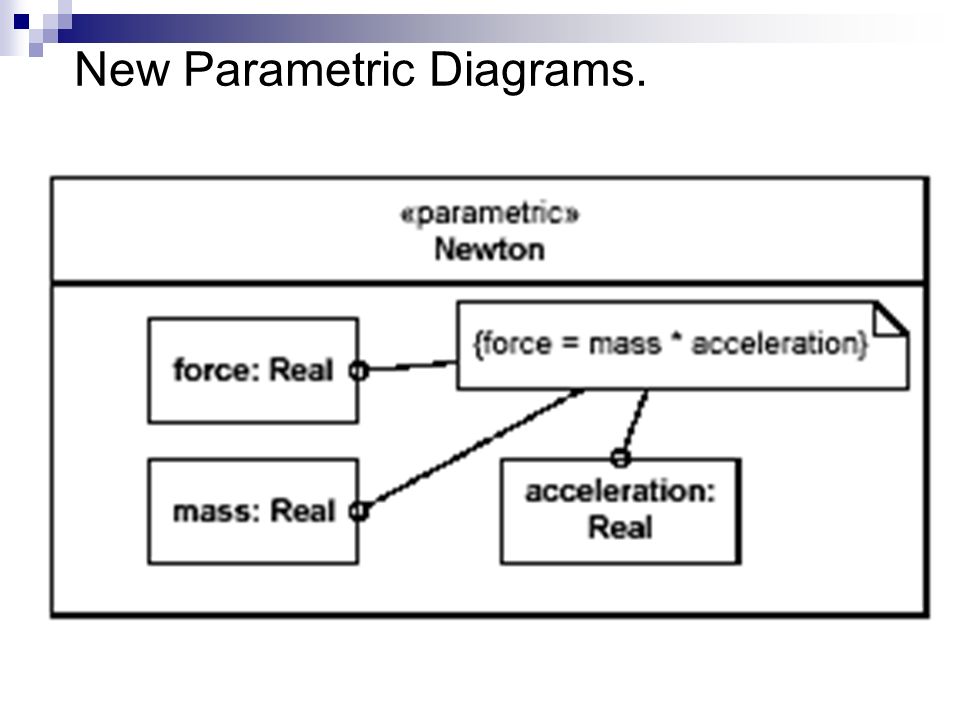 New Parametric Diagrams.

«parametric»
Newton

force: Real

{force = mass * acceleration}

mass: Real

acceleration: Real